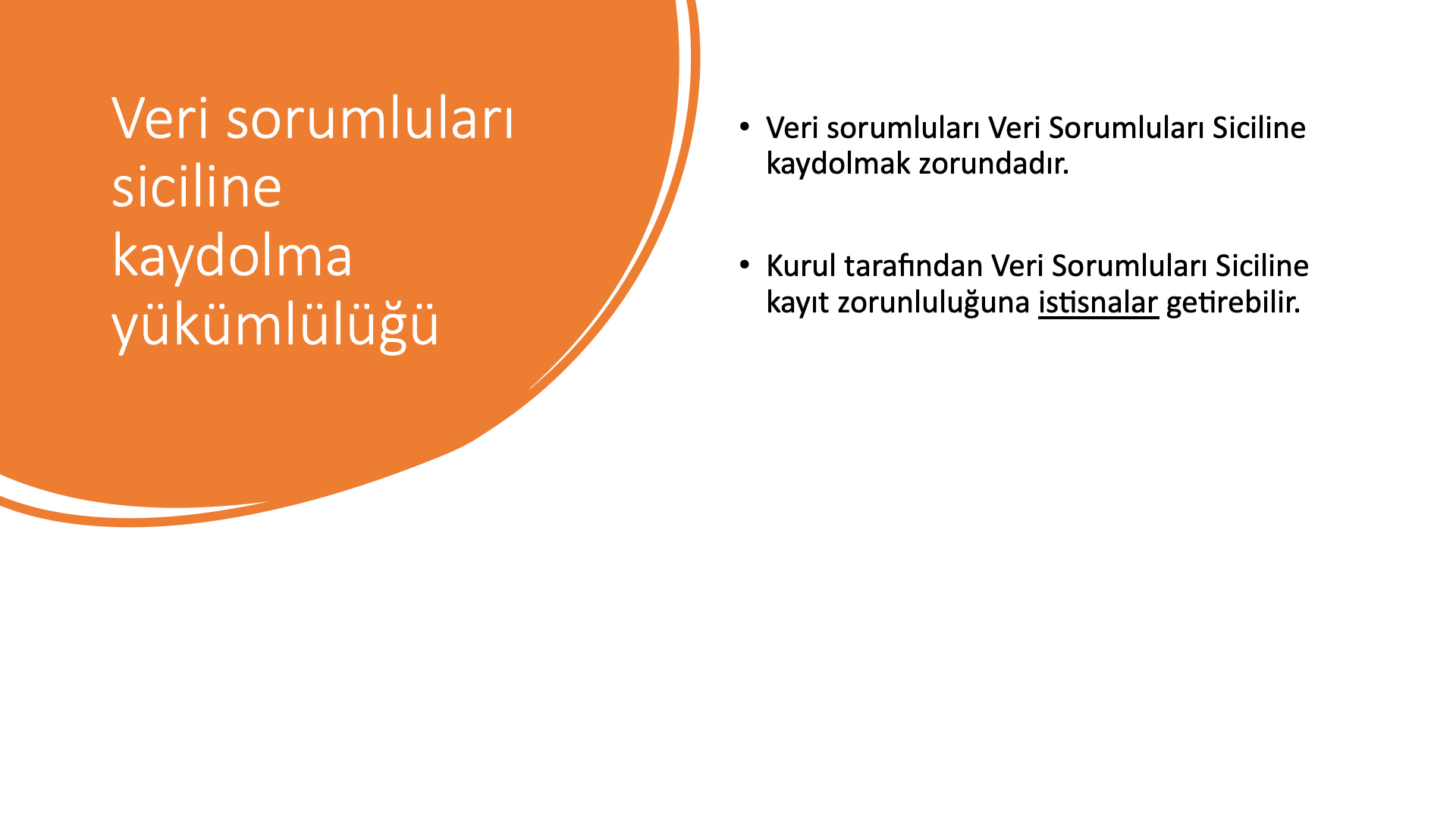 Veri sorumluları siciline kaydolma yükümlülüğü

• Veri sorumluları Veri Sorumluları Siciline kaydolmak zorundadır.

• Kurul tarafından Veri Sorumluları Siciline kayıt zorunluluğuna istisnalar getirebilir.